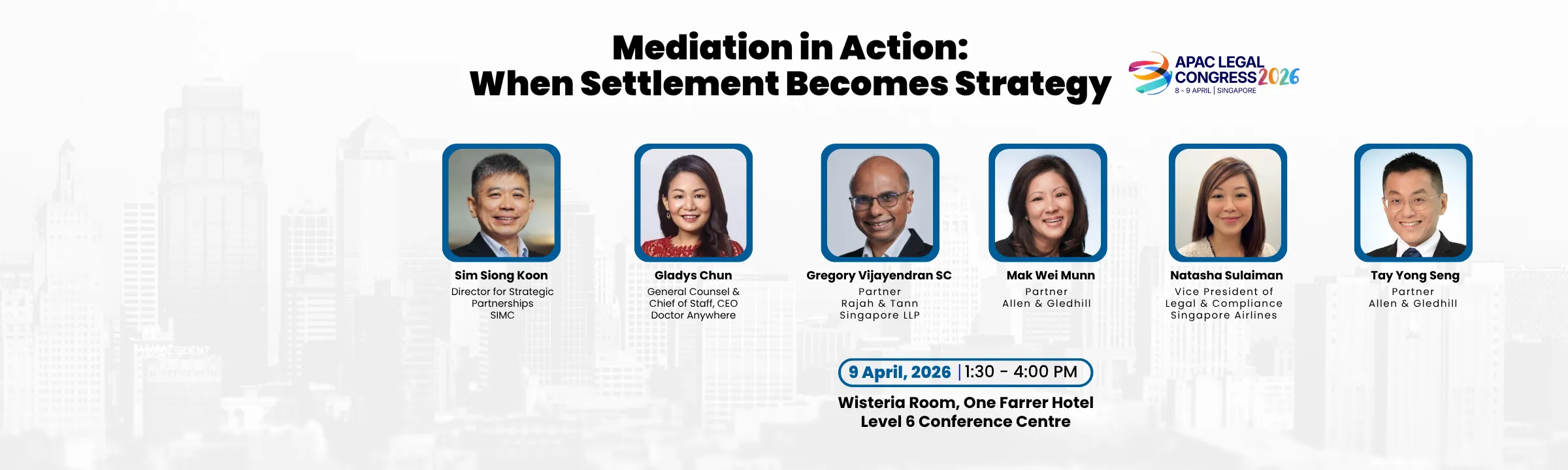 Mediation in Action:
When Settlement Becomes Strategy

APAC LEGAL CONGRESS 2026
8 - 9 APRIL | SINGAPORE

Sim Siong Koon
Director for Strategic Partnerships
SIMC

Gladys Chun
General Counsel & Chief of Staff, CEO
Doctor Anywhere

Gregory Vijayendran SC
Partner
Rajah & Tann Singapore LLP

Mak Wei Munn
Partner
Allen & Gledhill

Natasha Sulaiman
Vice President of Legal & Compliance
Singapore Airlines

Tay Yong Seng
Partner
Allen & Gledhill

9 April, 2026 | 1:30 - 4:00 PM
Wisteria Room, One Farrer Hotel
Level 6 Conference Centre